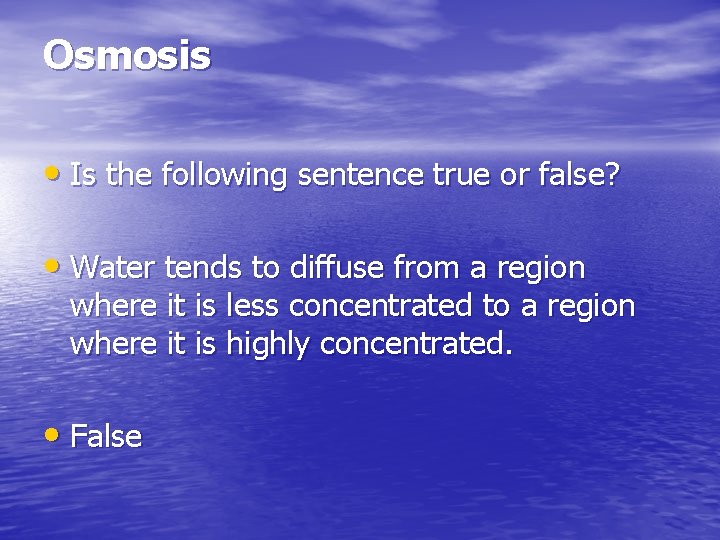 Osmosis

• Is the following sentence true or false?

• Water tends to diffuse from a region where it is less concentrated to a region where it is highly concentrated.

• False